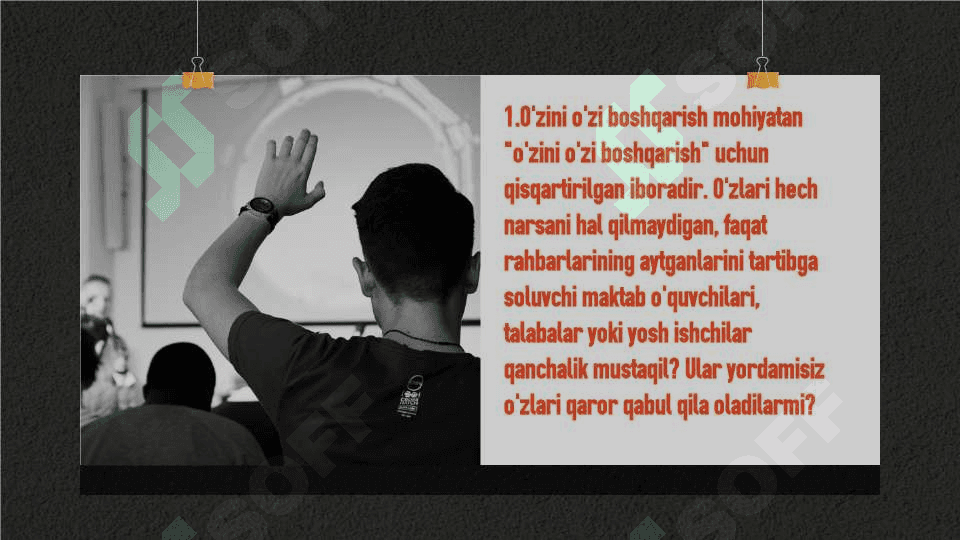 1.O'zini o'zi boshqarish mohiyatan "o'zini o'zi boshqarish" uchun qisqartirilgan iboradir. O'zlari hech narsani hal qilmaydigan, faqat rahbarlarining aytganlarini tartibga soluvchi maktab o'quvchilari, talabalar yoki yosh ishchilar qanchalik mustaqil? Ular yordamisiz o'zlari qaror qabul qila oladilarmi?